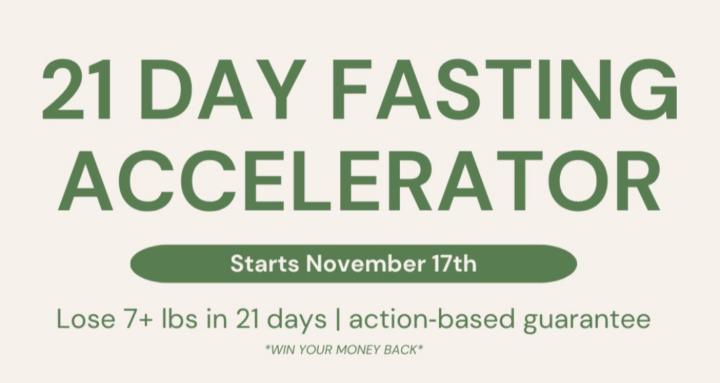 21 DAY FASTING ACCELERATOR

Starts November 17th

Lose 7+ lbs in 21 days | action-based guarantee

*WIN YOUR MONEY BACK*